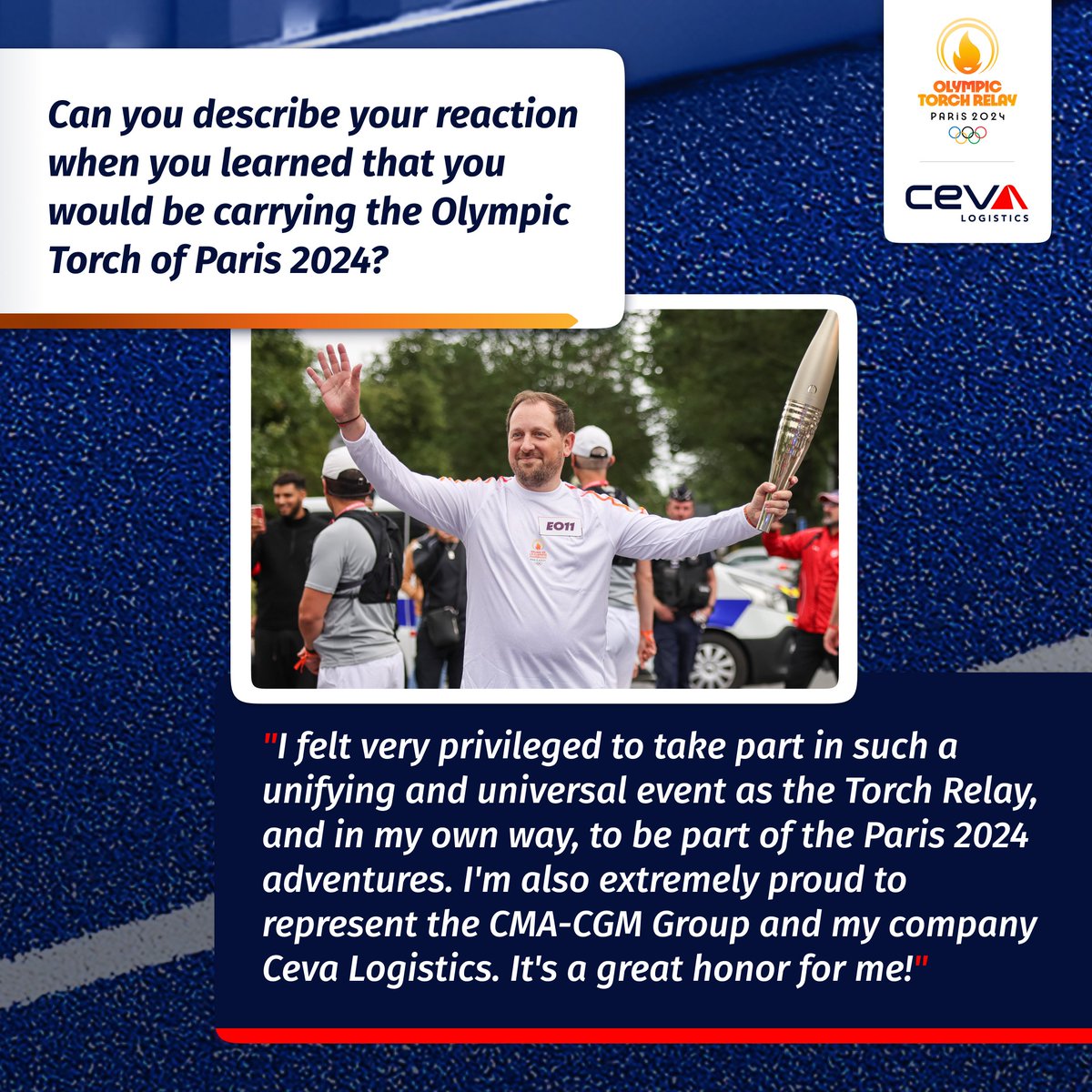 Can you describe your reaction when you learned that you would be carrying the Olympic Torch of Paris 2024?

OLYMPIC TORCH RELAY
PARIS 2024

CEVA
LOGISTICS

EO11

"I felt very privileged to take part in such a unifying and universal event as the Torch Relay, and in my own way, to be part of the Paris 2024 adventures. I'm also extremely proud to represent the CMA-CGM Group and my company Ceva Logistics. It's a great honor for me!"